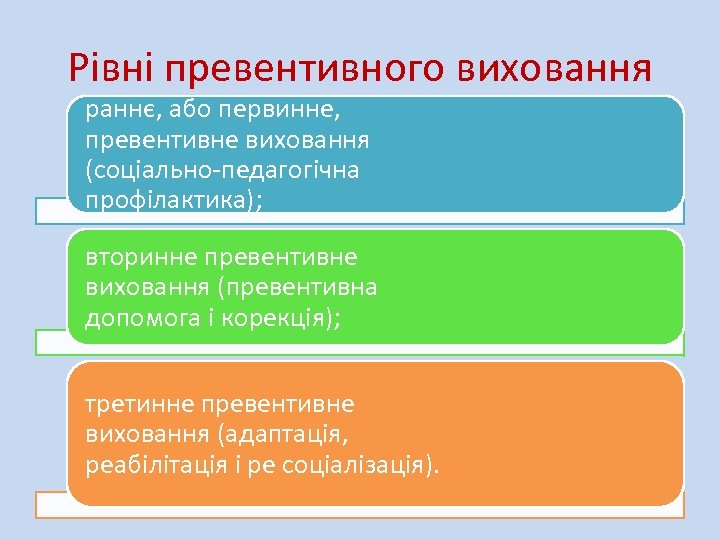 Рівні превентивного виховання

раннє, або первинне, превентивне виховання (соціально-педагогічна профілактика);

вторинне превентивне виховання (превентивна допомога і корекція);

третинне превентивне виховання (адаптація, реабілітація і ре соціалізація).